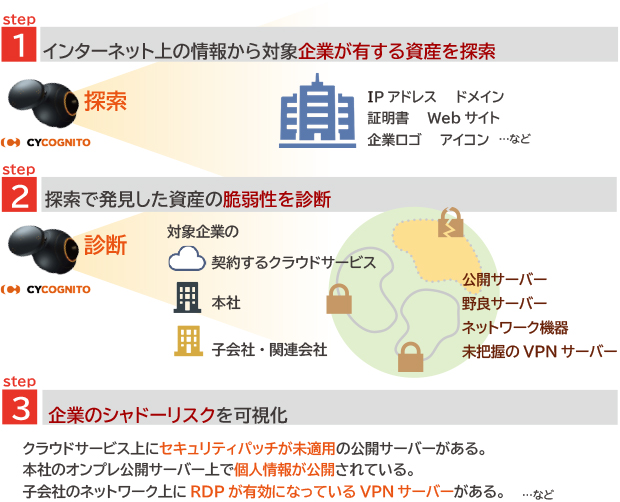 step
1 インターネット上の情報から対象企業が有する資産を探索

探索

CYCOGNITO

IP アドレス　ドメイン
証明書　Web サイト
企業ロゴ　アイコン　…など

step
2 探索で発見した資産の脆弱性を診断

診断

CYCOGNITO

対象企業の
契約するクラウドサービス
本社
子会社・関連会社

公開サーバー
野良サーバー
ネットワーク機器
未把握の VPN サーバー

step
3 企業のシャドーリスクを可視化

クラウドサービス上にセキュリティパッチが未適用の公開サーバーがある。
本社のオンプレ公開サーバー上で個人情報が公開されている。
子会社のネットワーク上に RDP が有効になっている VPN サーバーがある。　…など